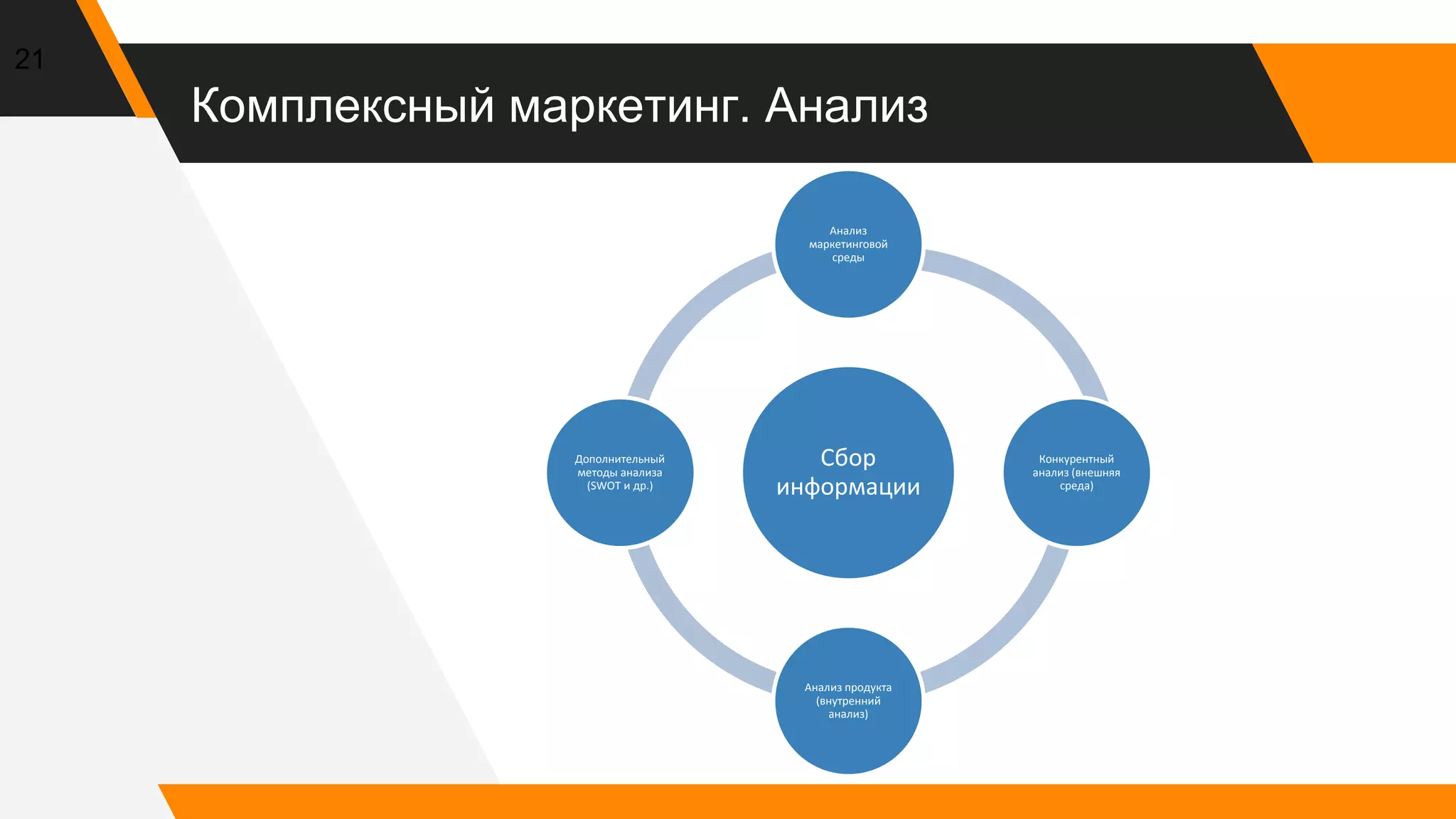 21

Комплексный маркетинг. Анализ

Анализ маркетинговой среды

Дополнительный методы анализа (SWOT и др.)

Сбор информации

Конкурентный анализ (внешняя среда)

Анализ продукта (внутренний анализ)